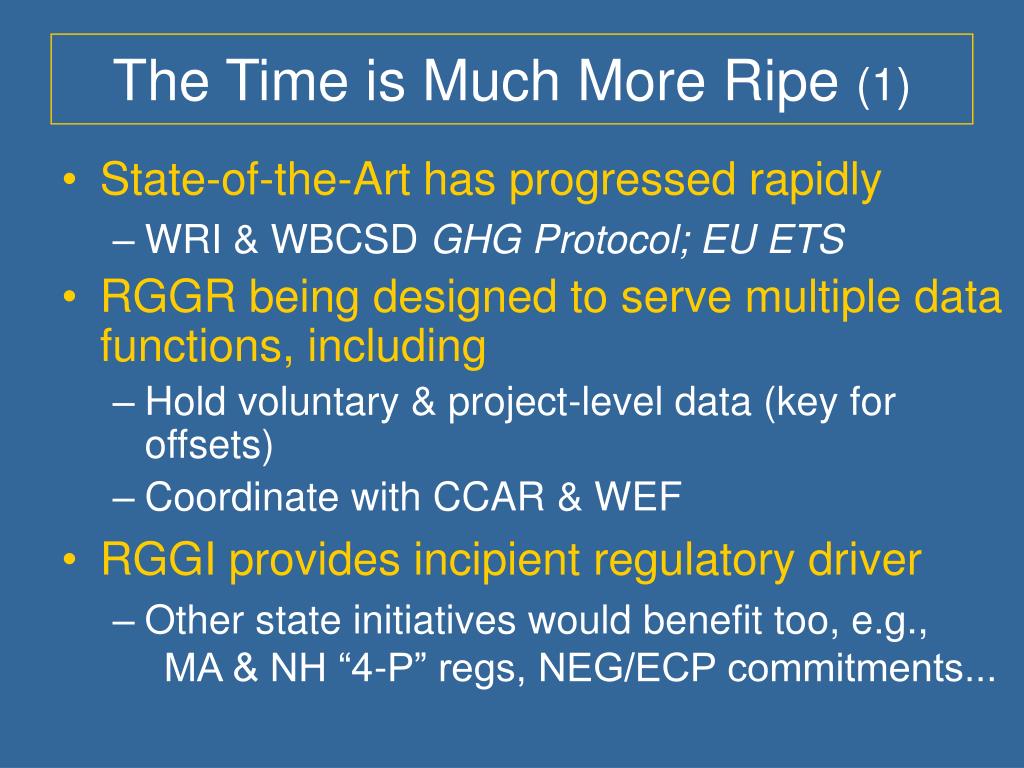 The Time is Much More Ripe (1)

• State-of-the-Art has progressed rapidly
– WRI & WBCSD GHG Protocol; EU ETS
• RGGR being designed to serve multiple data functions, including
– Hold voluntary & project-level data (key for offsets)
– Coordinate with CCAR & WEF
• RGGI provides incipient regulatory driver
– Other state initiatives would benefit too, e.g., MA & NH “4-P” regs, NEG/ECP commitments...